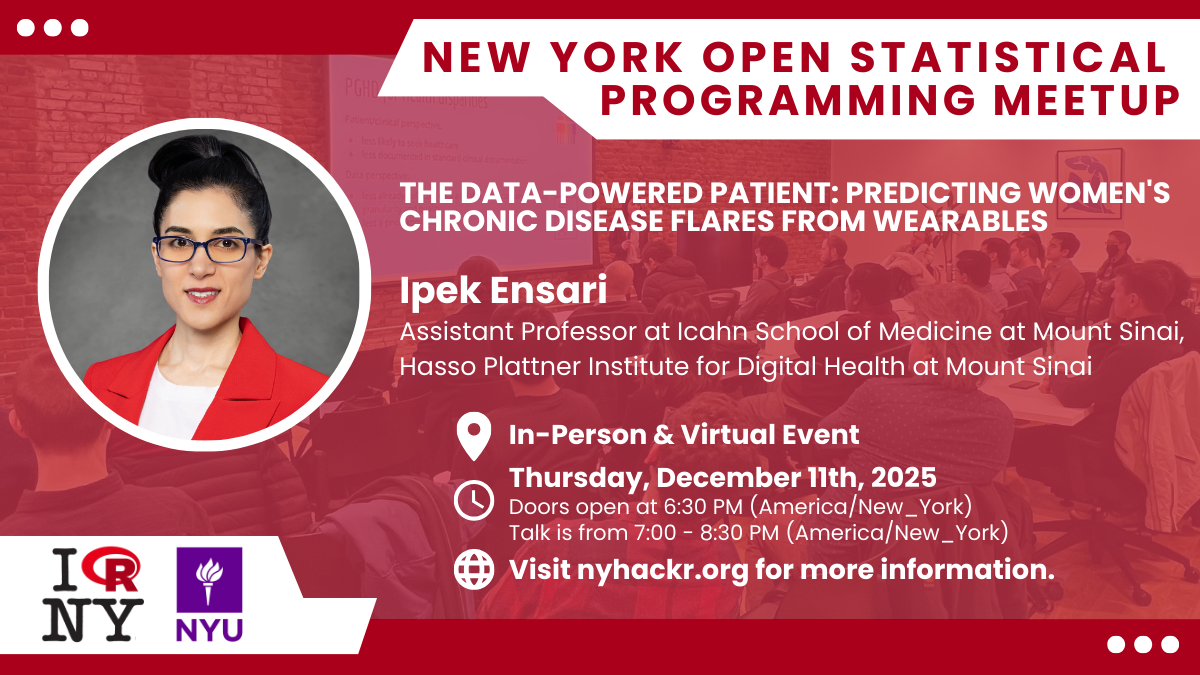 NEW YORK OPEN STATISTICAL PROGRAMMING MEETUP

THE DATA-POWERED PATIENT: PREDICTING WOMEN'S CHRONIC DISEASE FLARES FROM WEARABLES

Ipek Ensari

Assistant Professor at Icahn School of Medicine at Mount Sinai, Hasso Plattner Institute for Digital Health at Mount Sinai

In-Person & Virtual Event

Thursday, December 11th, 2025
Doors open at 6:30 PM (America/New_York)
Talk is from 7:00 - 8:30 PM (America/New_York)

Visit nyhackr.org for more information.

I R NY

NYU